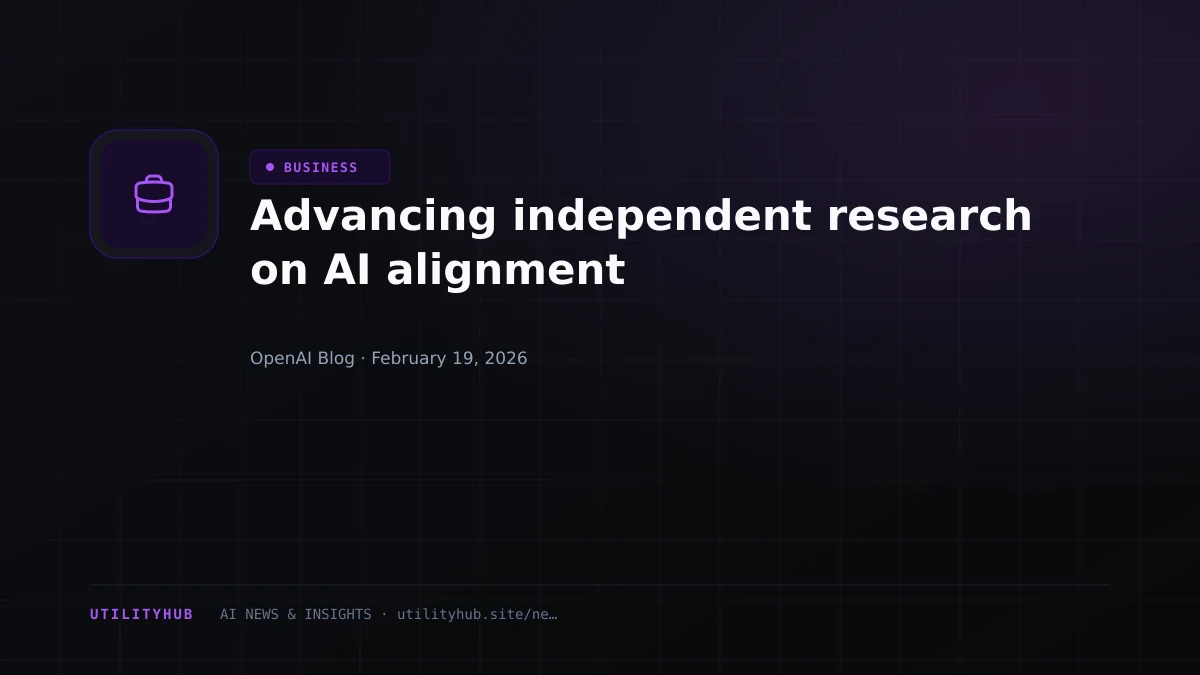 BUSINESS

Advancing independent research on AI alignment

OpenAI Blog · February 19, 2026

UTILITYHUB AI NEWS & INSIGHTS · utilityhub.site/ne…